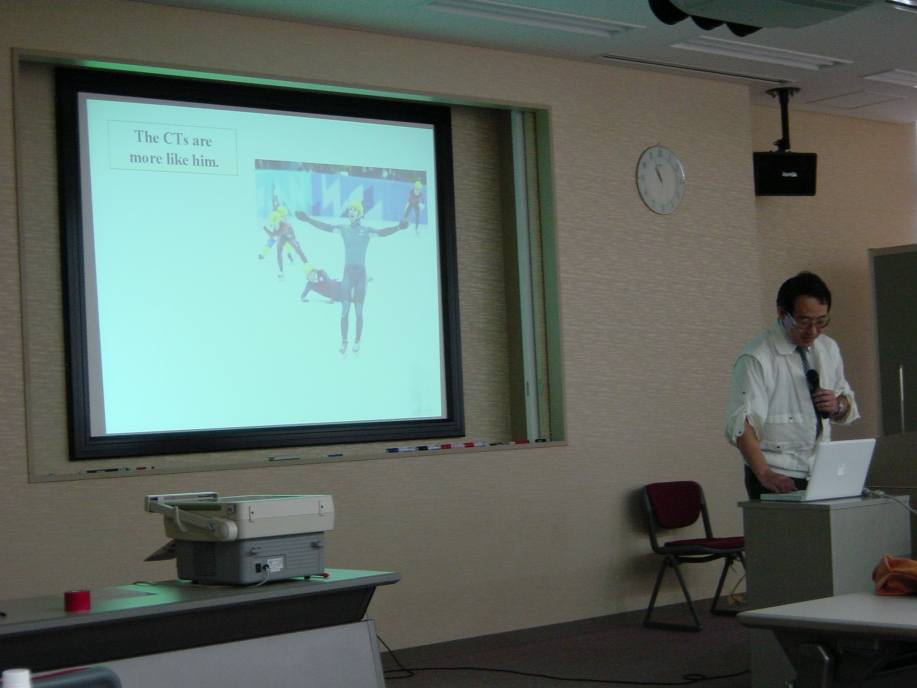 The CTs are more like him.